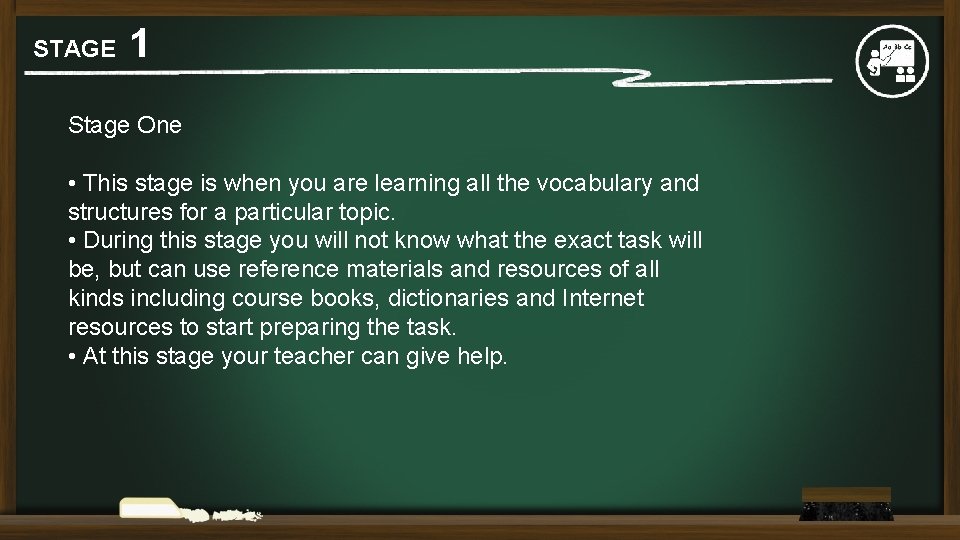 STAGE 1

Aa Bb Cc

Stage One

• This stage is when you are learning all the vocabulary and structures for a particular topic.
• During this stage you will not know what the exact task will be, but can use reference materials and resources of all kinds including course books, dictionaries and Internet resources to start preparing the task.
• At this stage your teacher can give help.